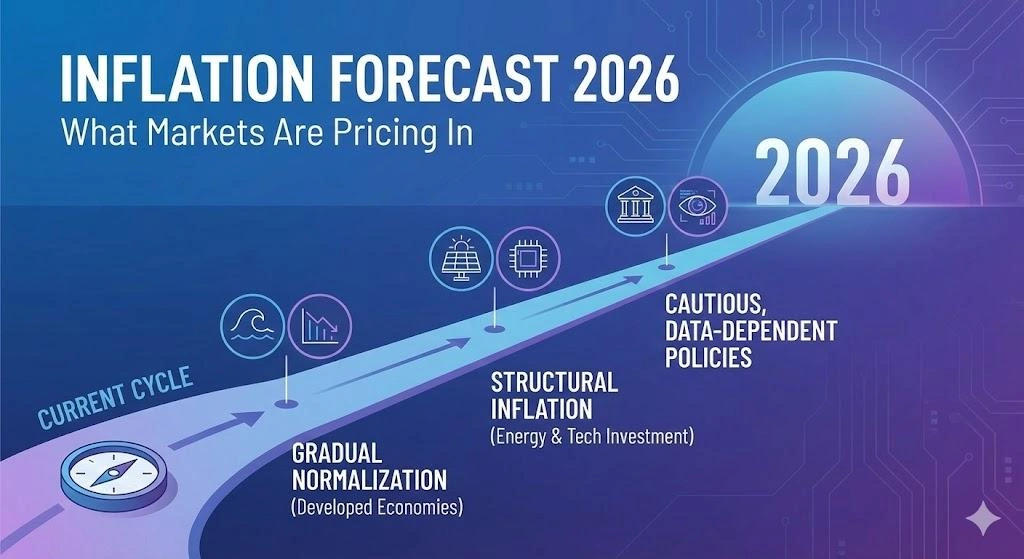 INFLATION FORECAST 2026
What Markets Are Pricing In

2026

CURRENT CYCLE

GRADUAL NORMALIZATION
(Developed Economies)

STRUCTURAL INFLATION
(Energy & Tech Investment)

CAUTIOUS, DATA-DEPENDENT POLICIES